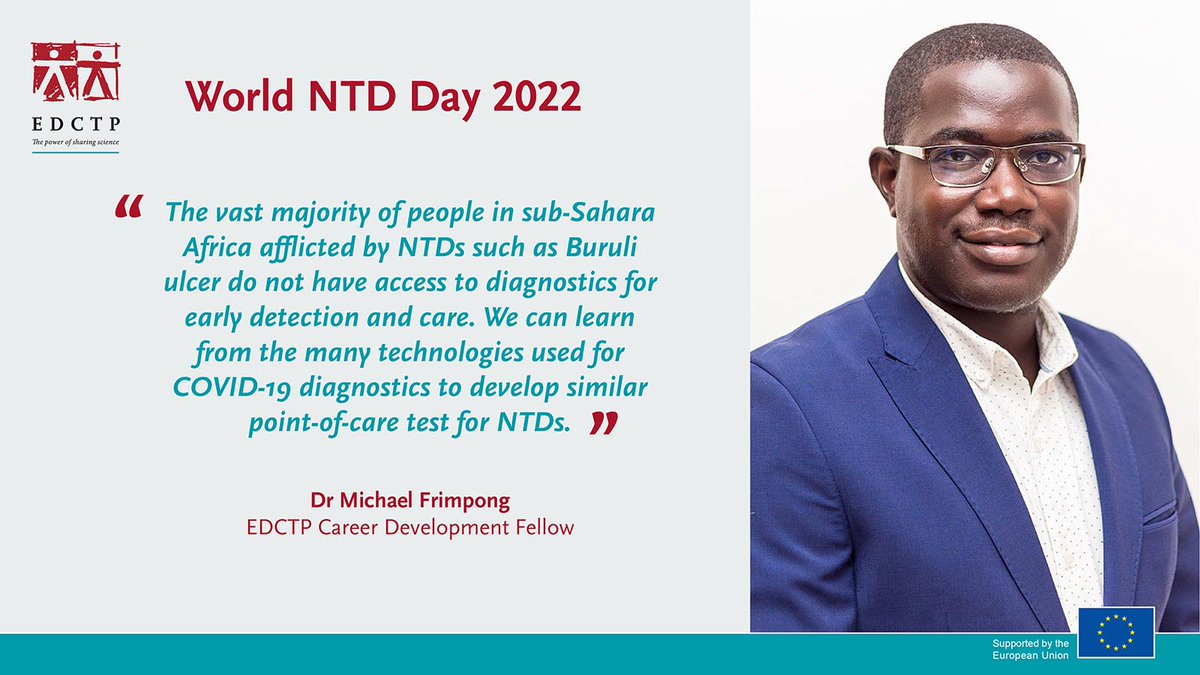 EDCTP
The power of sharing science

World NTD Day 2022

“ The vast majority of people in sub-Sahara Africa afflicted by NTDs such as Buruli ulcer do not have access to diagnostics for early detection and care. We can learn from the many technologies used for COVID-19 diagnostics to develop similar point-of-care test for NTDs. ”

Dr Michael Frimpong
EDCTP Career Development Fellow

Supported by the European Union